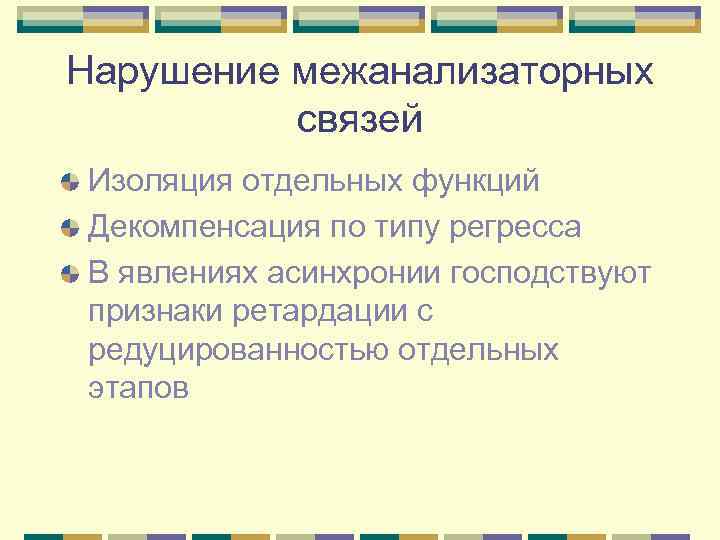 Нарушение межанализаторных связей

Изоляция отдельных функций

Декомпенсация по типу регресса

В явлениях асинхронии господствуют признаки ретардации с редуцированностью отдельных этапов